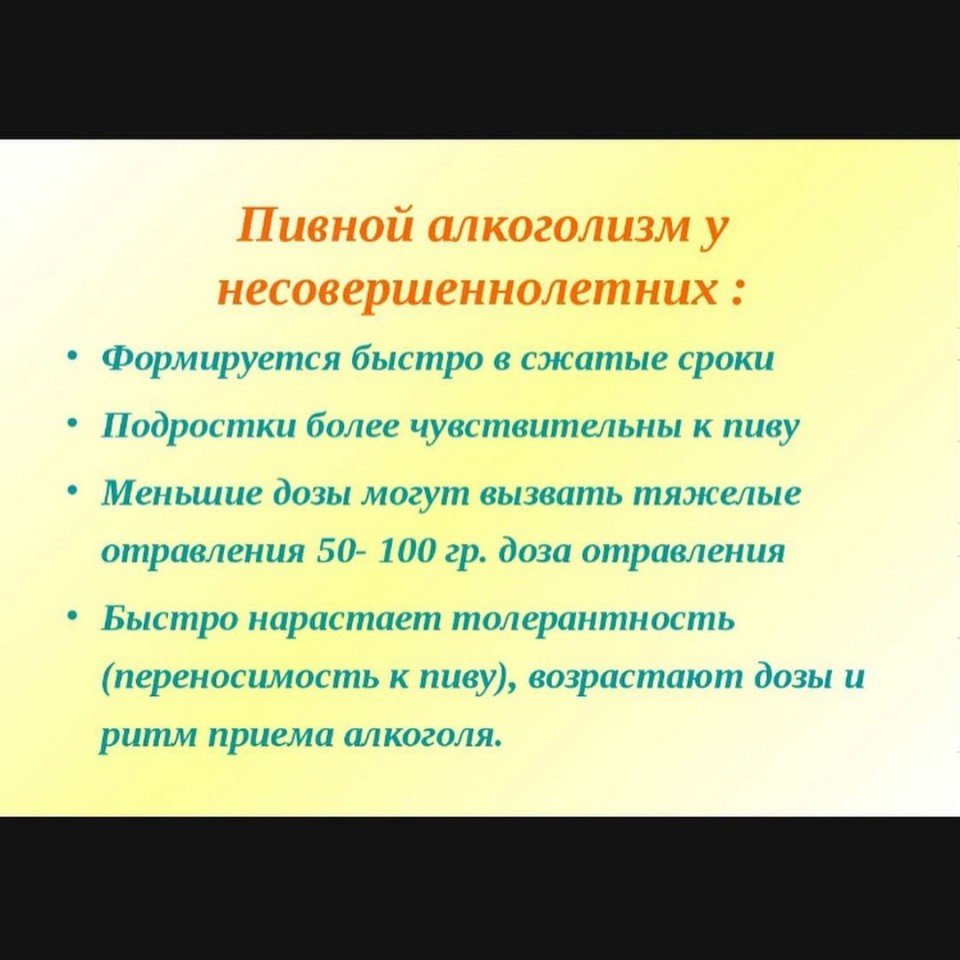 Пивной алкоголизм у несовершеннолетних :

• Формируется быстро в сжатые сроки
• Подростки более чувствительны к пиву
• Меньшие дозы могут вызвать тяжелые отравления 50- 100 гр. доза отравления
• Быстро нарастает толерантность (переносимость к пиву), возрастают дозы и ритм приема алкоголя.